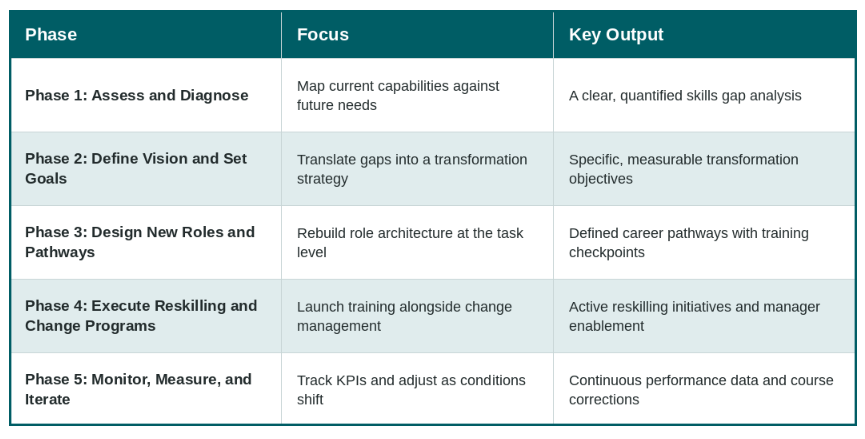 | Phase | Focus | Key Output |
|---|---|---|
| Phase 1: Assess and Diagnose | Map current capabilities against future needs | A clear, quantified skills gap analysis |
| Phase 2: Define Vision and Set Goals | Translate gaps into a transformation strategy | Specific, measurable transformation objectives |
| Phase 3: Design New Roles and Pathways | Rebuild role architecture at the task level | Defined career pathways with training checkpoints |
| Phase 4: Execute Reskilling and Change Programs | Launch training alongside change management | Active reskilling initiatives and manager enablement |
| Phase 5: Monitor, Measure, and Iterate | Track KPIs and adjust as conditions shift | Continuous performance data and course corrections |